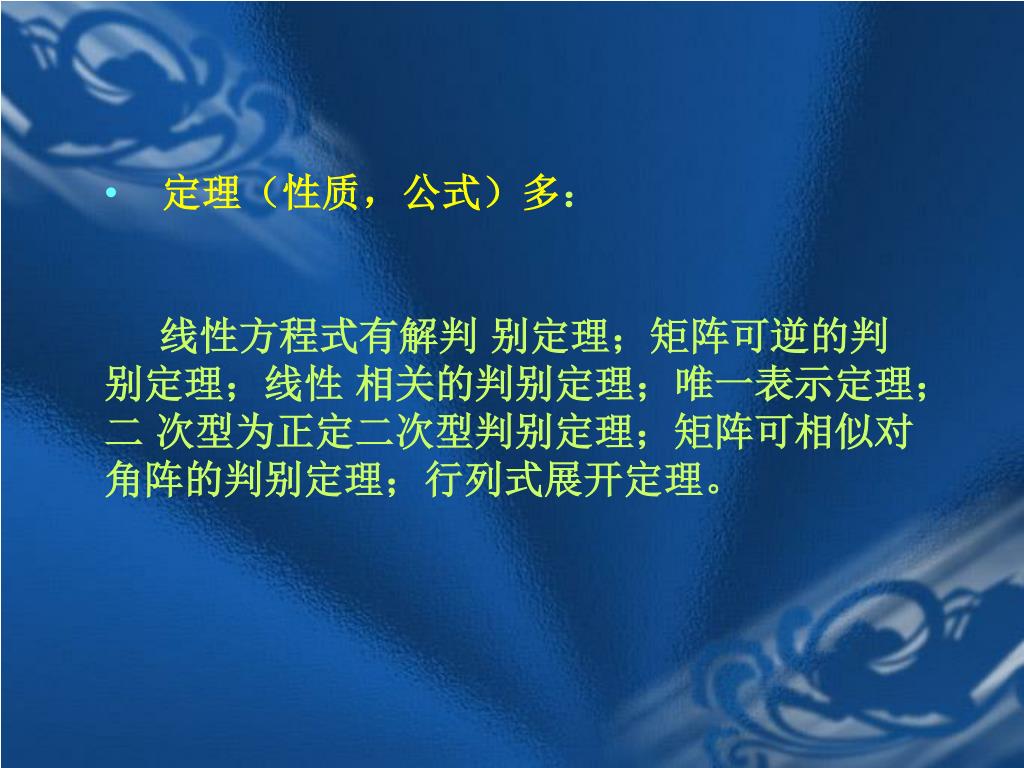 • 定理（性质，公式）多：

线性方程式有解判 别定理；矩阵可逆的判别定理；线性 相关的判别定理；唯一表示定理；二 次型为正定二次型判别定理；矩阵可相似对角阵的判别定理；行列式展开定理。